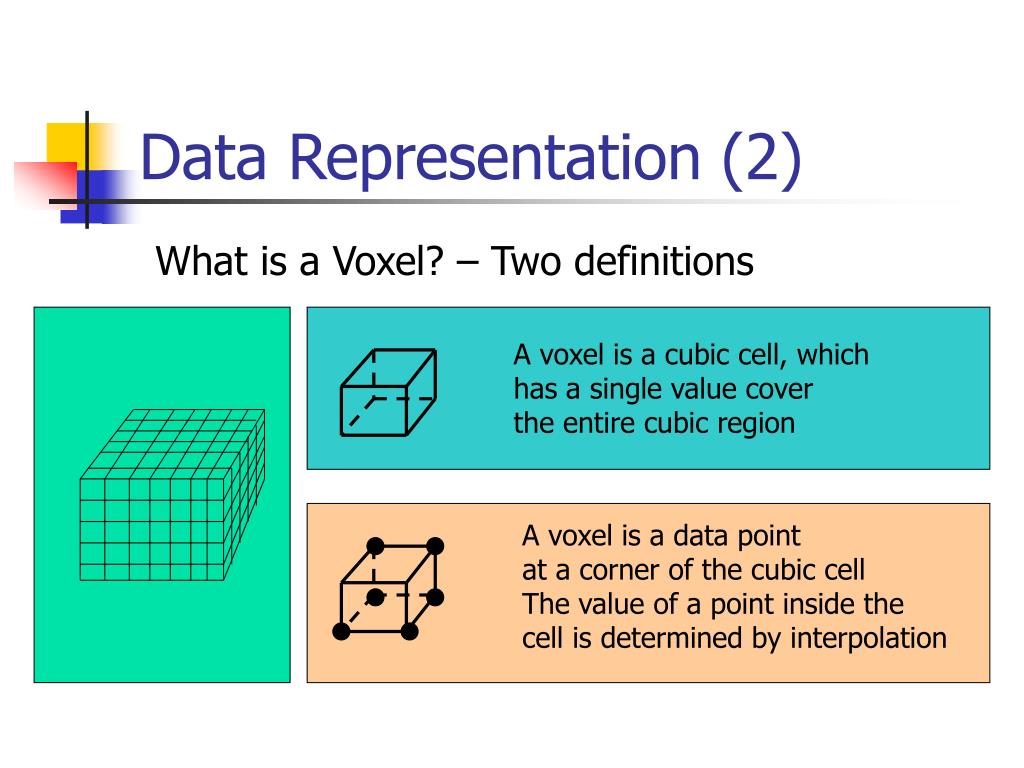 Data Representation (2)

What is a Voxel? – Two definitions

A voxel is a cubic cell, which has a single value cover the entire cubic region

A voxel is a data point at a corner of the cubic cell
The value of a point inside the cell is determined by interpolation